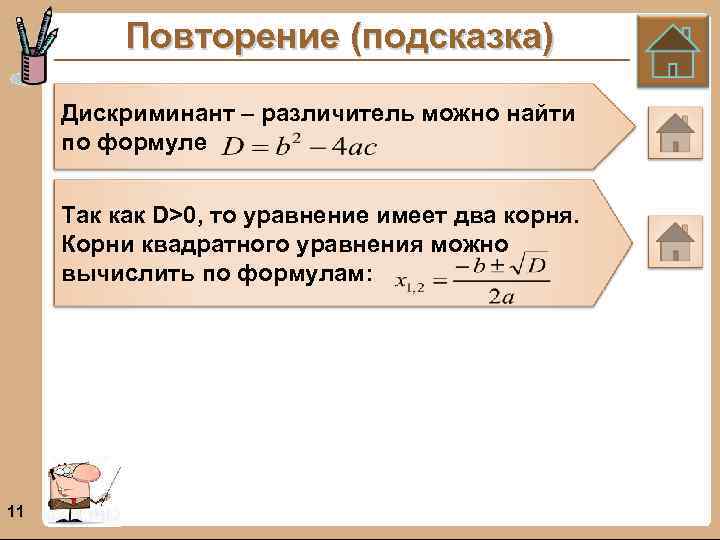 Повторение (подсказка)

Дискриминант – различитель можно найти по формуле $D = b^2 - 4ac$

Так как D>0, то уравнение имеет два корня. Корни квадратного уравнения можно вычислить по формулам: $x_{1,2} = \frac{-b \pm \sqrt{D}}{2a}$

11